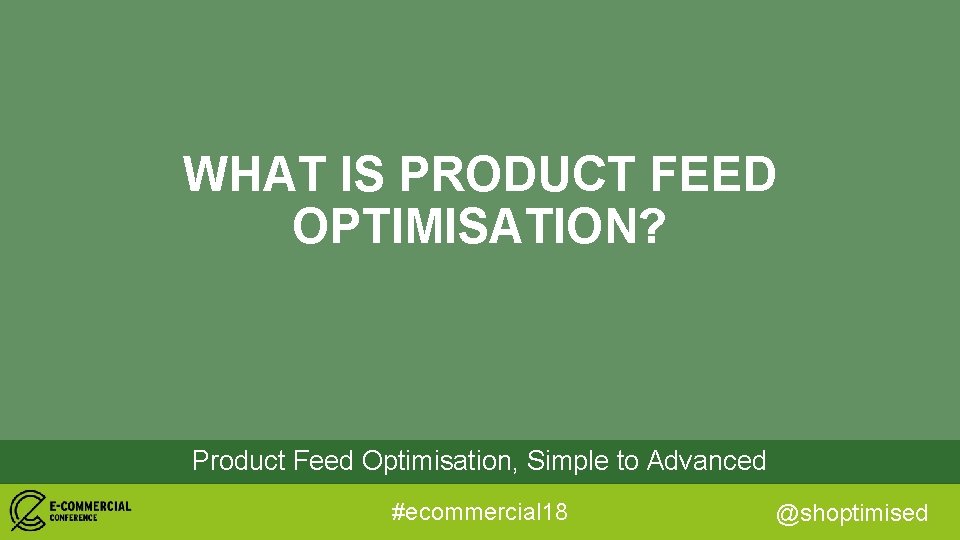 WHAT IS PRODUCT FEED OPTIMISATION?

Product Feed Optimisation, Simple to Advanced

E-COMMERCIAL CONFERENCE

#ecommercial18

@shoptimised